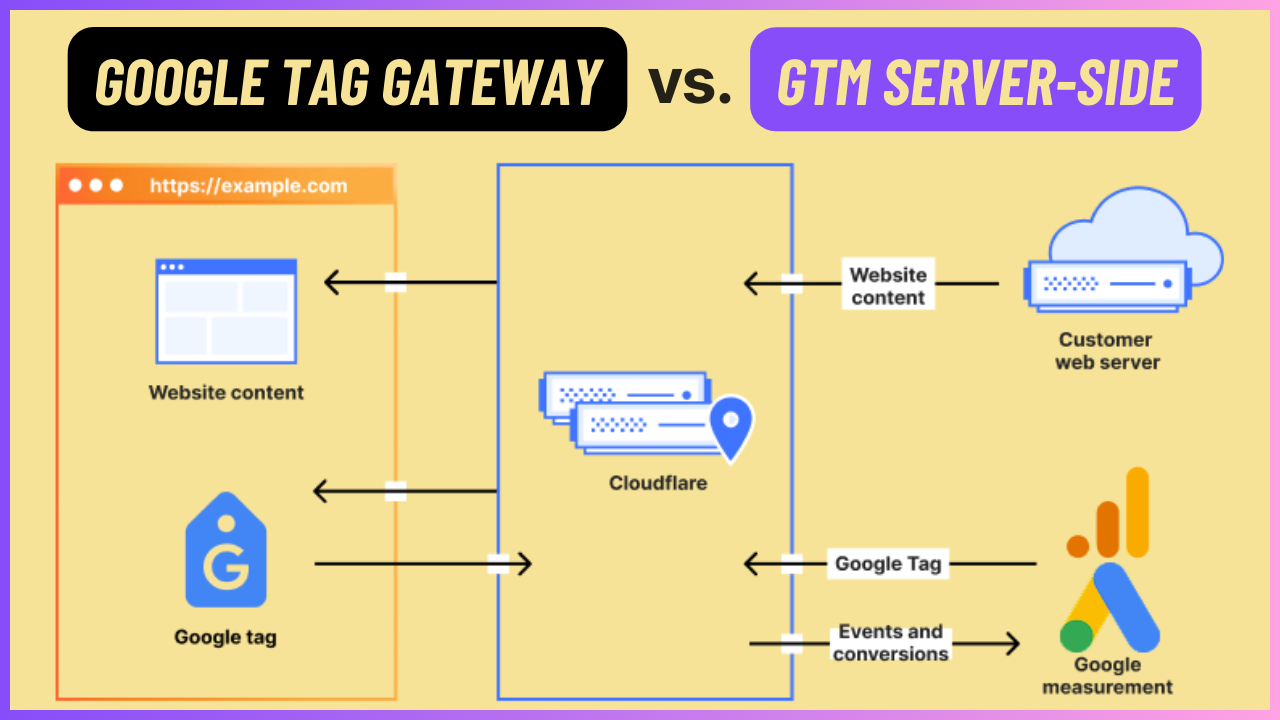 GOOGLE TAG GATEWAY vs. GTM SERVER-SIDE

https://example.com

Website content

Google tag

Cloudflare

Website content

Customer web server

Google Tag

Events and conversions

Google measurement